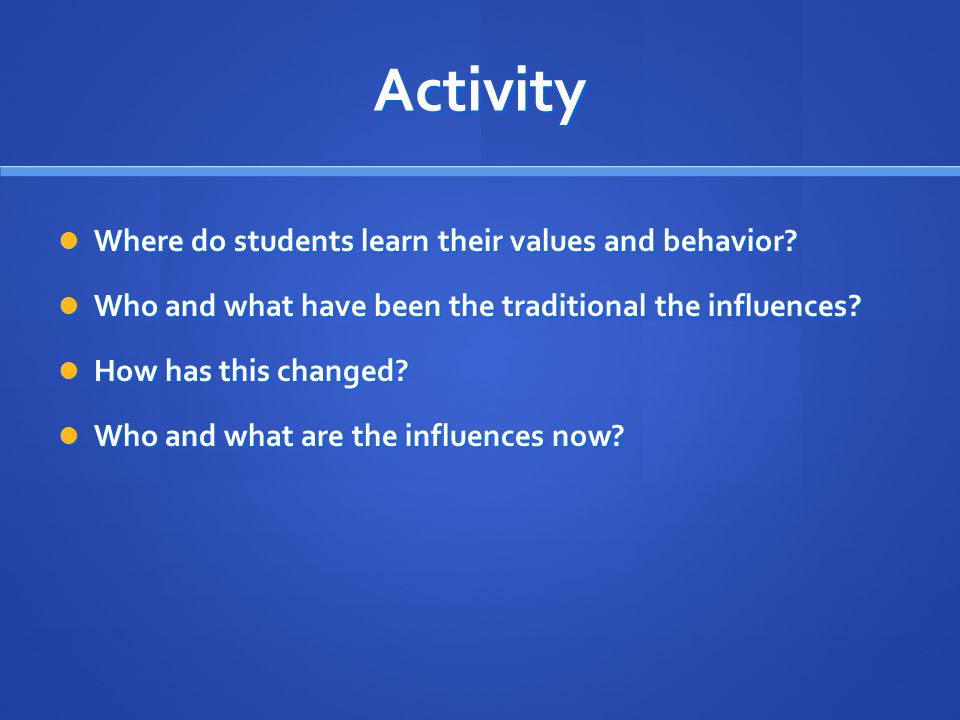 Activity

- Where do students learn their values and behavior?
- Who and what have been the traditional the influences?
- How has this changed?
- Who and what are the influences now?